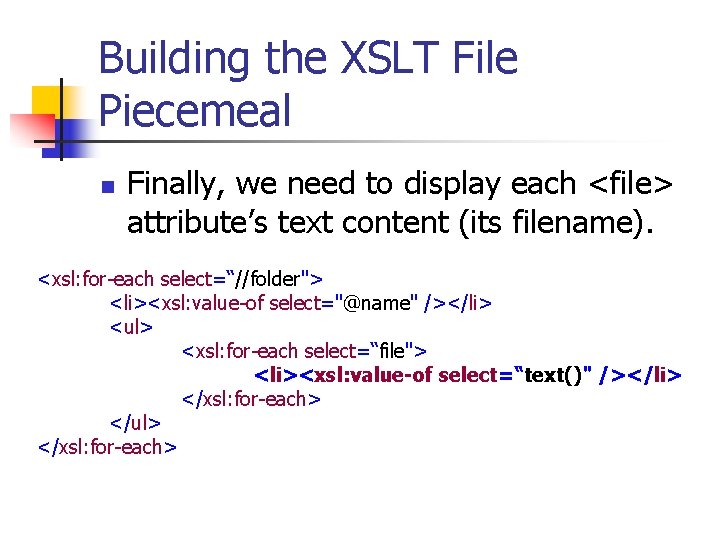 Building the XSLT File Piecemeal

Finally, we need to display each <file> attribute’s text content (its filename).

<xsl:for-each select=“//folder">
<li><xsl:value-of select="@name" /></li>
<ul>
<xsl:for-each select=“file">
<li><xsl:value-of select=“text()" /></li>
</xsl:for-each>
</ul>
</xsl:for-each>